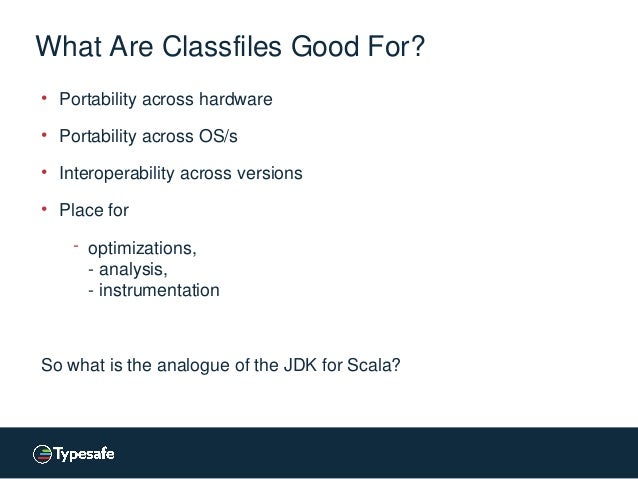 What Are Classfiles Good For?

• Portability across hardware

• Portability across OS/s

• Interoperability across versions

• Place for

- optimizations,
- analysis,
- instrumentation

So what is the analogue of the JDK for Scala?

Typesafe